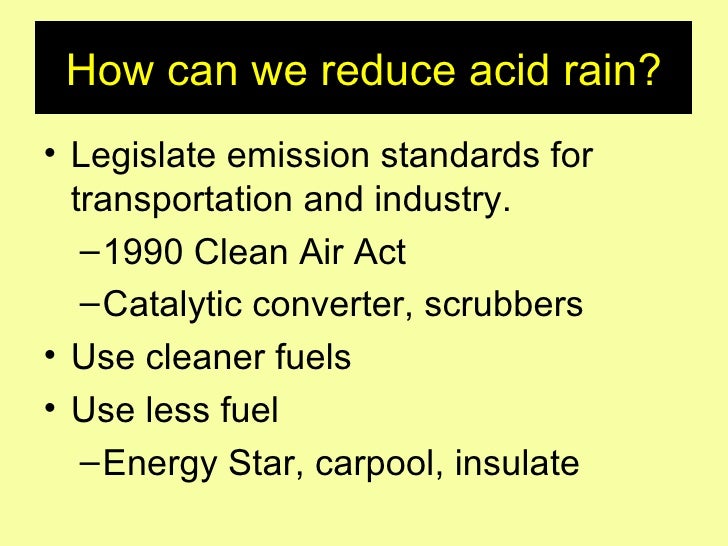 How can we reduce acid rain?

• Legislate emission standards for transportation and industry.
  – 1990 Clean Air Act
  – Catalytic converter, scrubbers
• Use cleaner fuels
• Use less fuel
  – Energy Star, carpool, insulate